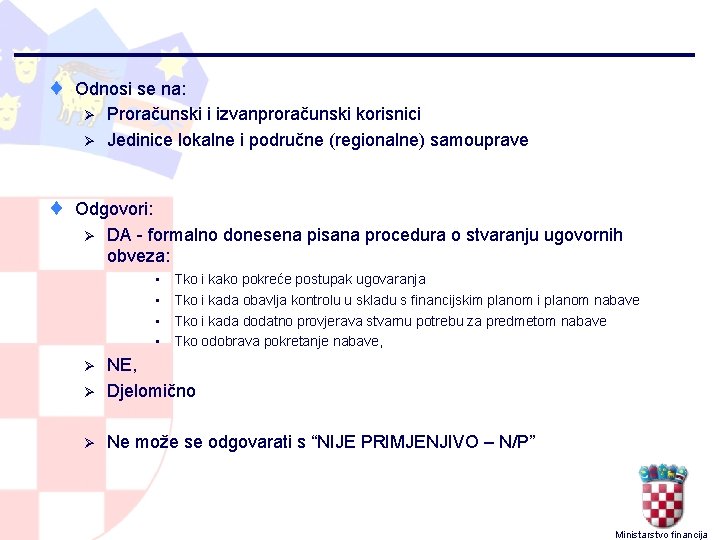 Odnosi se na:
Proračunski i izvanproračunski korisnici
Jedinice lokalne i područne (regionalne) samouprave

Odgovori:
DA - formalno donesena pisana procedura o stvaranju ugovornih obveza:
Tko i kako pokreće postupak ugovaranja
Tko i kada obavlja kontrolu u skladu s financijskim planom i planom nabave
Tko i kada dodatno provjerava stvarnu potrebu za predmetom nabave
Tko odobrava pokretanje nabave,
NE,
Djelomično

Ne može se odgovarati s "NIJE PRIMJENJIVO – N/P"

Ministarstvo financija